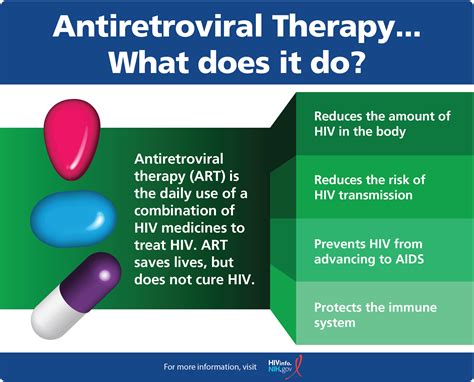 Antiretroviral Therapy...
What does it do?

Antiretroviral therapy (ART) is the daily use of a combination of HIV medicines to treat HIV. ART saves lives, but does not cure HIV.

Reduces the amount of HIV in the body

Reduces the risk of HIV transmission

Prevents HIV from advancing to AIDS

Protects the immune system

For more information, visit HIVinfo.NIH.gov